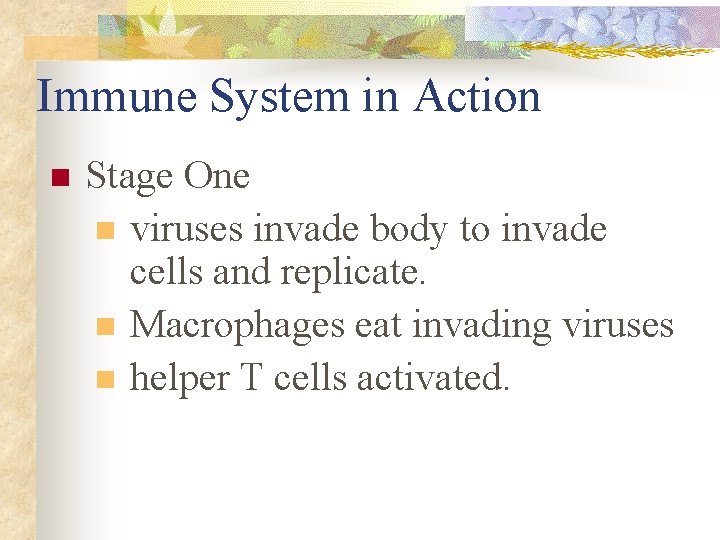 Immune System in Action

Stage One

viruses invade body to invade cells and replicate.

Macrophages eat invading viruses

helper T cells activated.